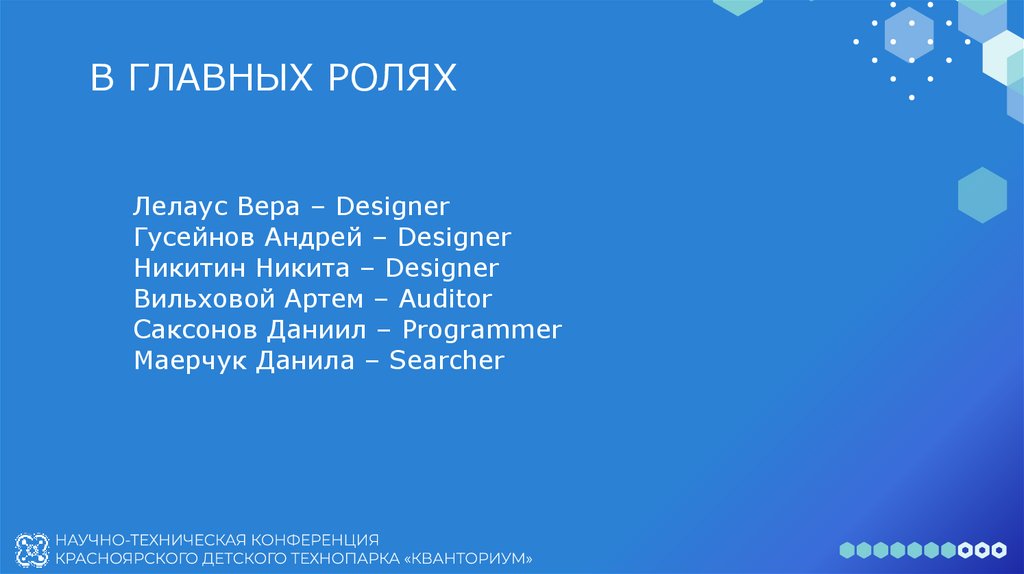 В ГЛАВНЫХ РОЛЯХ

Лелаус Вера – Designer
Гусейнов Андрей – Designer
Никитин Никита – Designer
Вильховой Артем – Auditor
Саксонов Даниил – Programmer
Маерчук Данила – Searcher

НАУЧНО-ТЕХНИЧЕСКАЯ КОНФЕРЕНЦИЯ
КРАСНОЯРСКОГО ДЕТСКОГО ТЕХНОПАРКА «КВАНТОРИУМ»